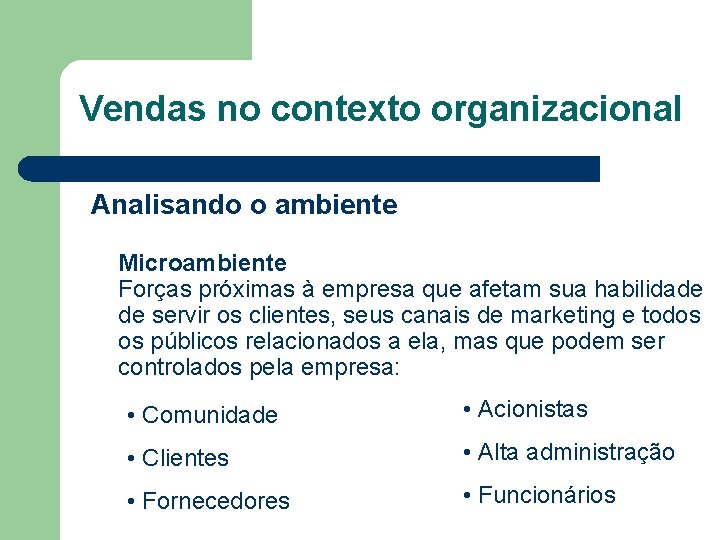 Vendas no contexto organizacional

Analisando o ambiente

Microambiente
Forças próximas à empresa que afetam sua habilidade de servir os clientes, seus canais de marketing e todos os públicos relacionados a ela, mas que podem ser controlados pela empresa:

• Comunidade
• Clientes
• Fornecedores

• Acionistas
• Alta administração
• Funcionários